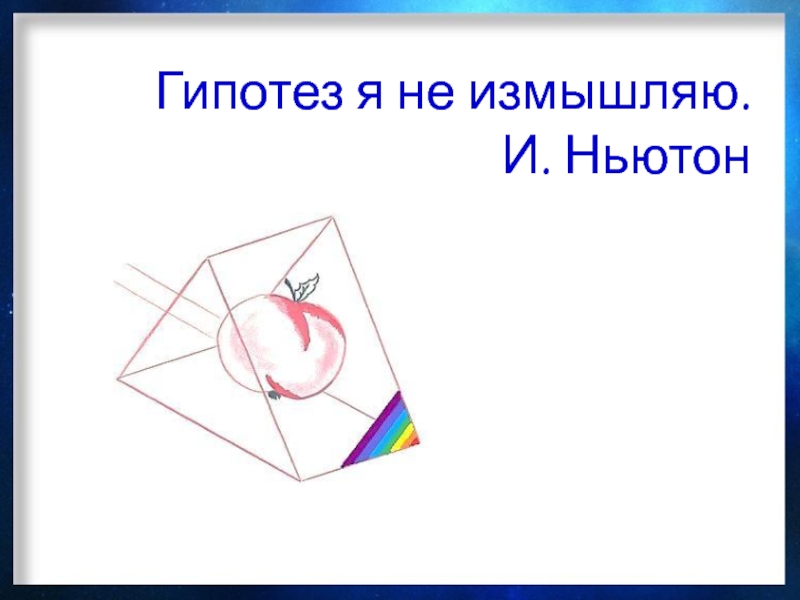 Гипотез я не измышляю.
И. Ньютон